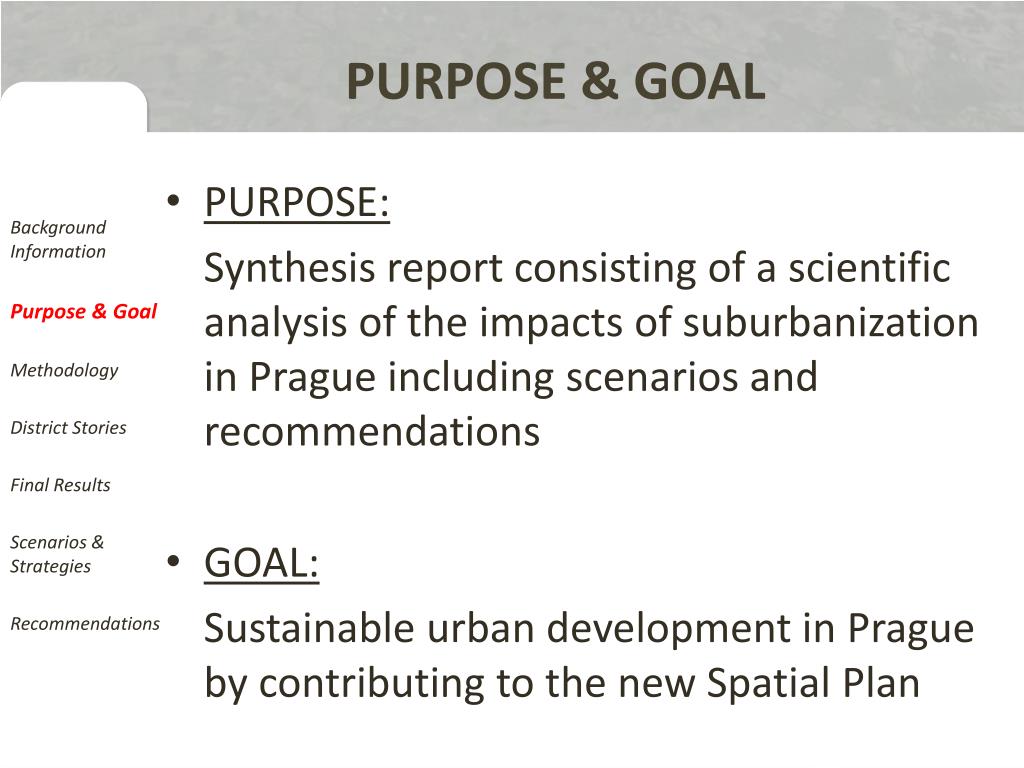 PURPOSE & GOAL

Background Information

Purpose & Goal

Methodology

District Stories

Final Results

Scenarios & Strategies

Recommendations

• PURPOSE:

Synthesis report consisting of a scientific analysis of the impacts of suburbanization in Prague including scenarios and recommendations

• GOAL:

Sustainable urban development in Prague by contributing to the new Spatial Plan